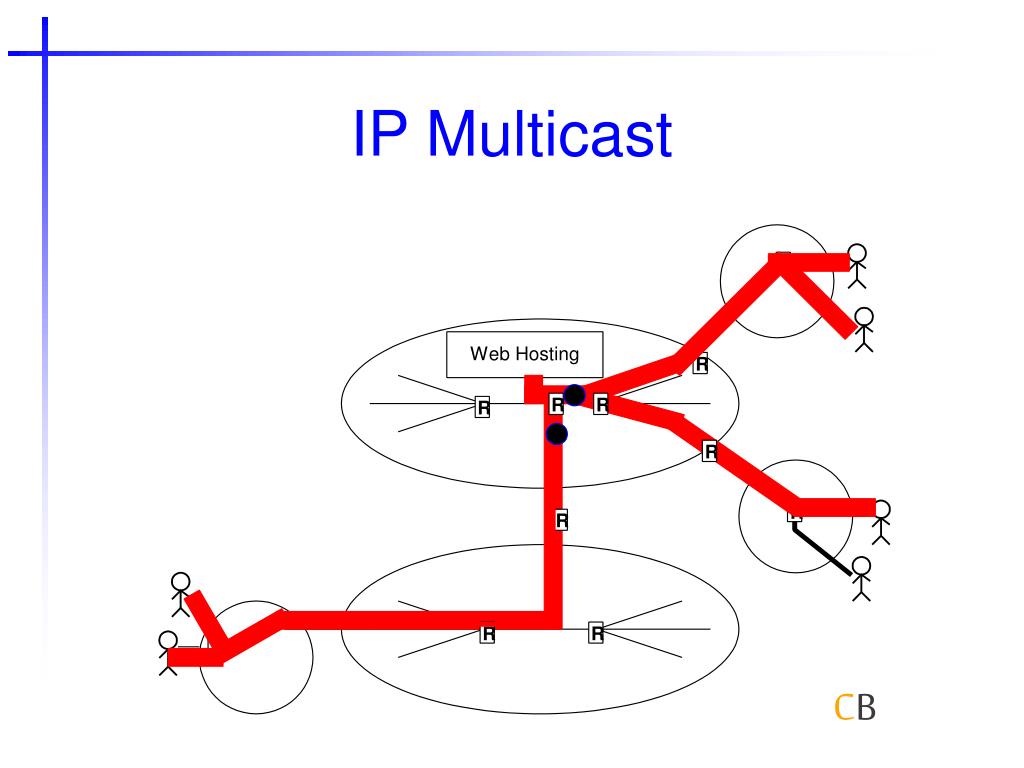 IP Multicast

Web Hosting

R
R
R
R
R
R
R
R

CB